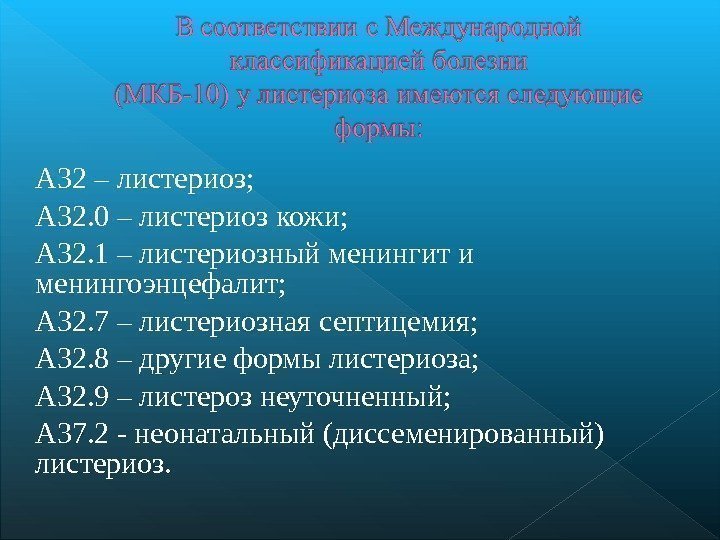 В соответствии с Международной классификацией болезни (МКБ-10) у листериоза имеются следующие формы:

А32 – листериоз;

А32.0 – листериоз кожи;

А32.1 – листериозный менингит и менингоэнцефалит;

А32.7 – листериозная септицемия;

А32.8 – другие формы листериоза;

А32.9 – листероз неуточненный;

А37.2 - неонатальный (диссеменированный) листериоз.